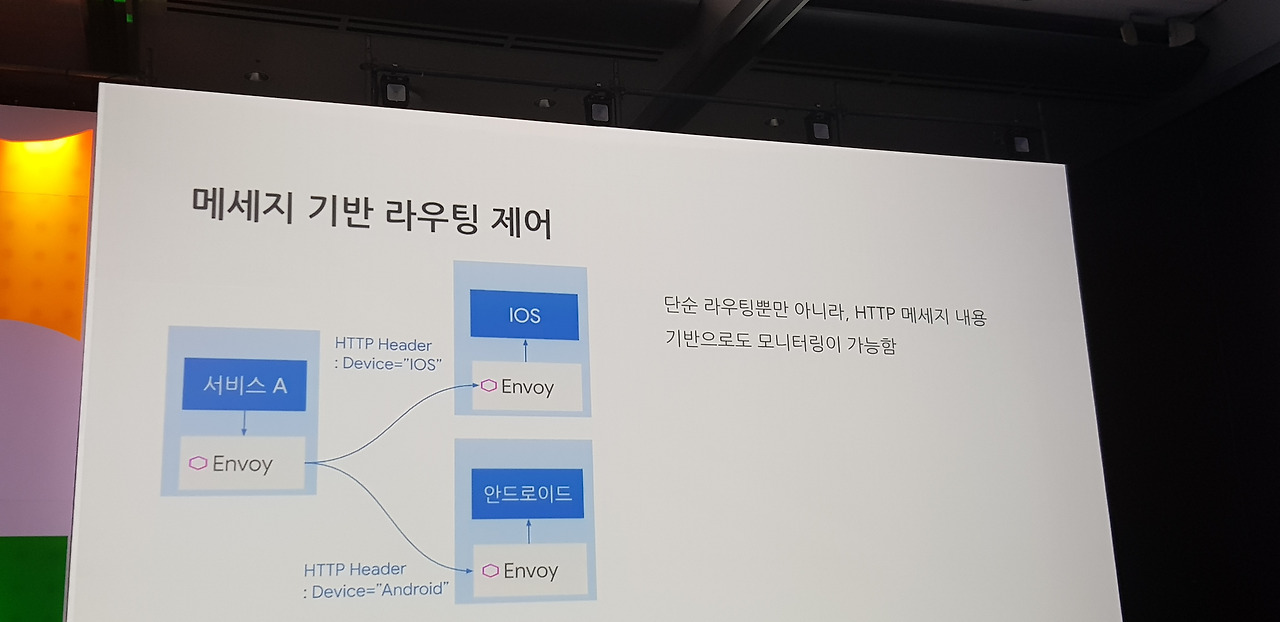 메세지 기반 라우팅 제어

서비스 A

Envoy

HTTP Header
: Device="IOS"

IOS

Envoy

안드로이드

Envoy

HTTP Header
: Device="Android"

단순 라우팅뿐만 아니라, HTTP 메세지 내용 기반으로도 모니터링이 가능함